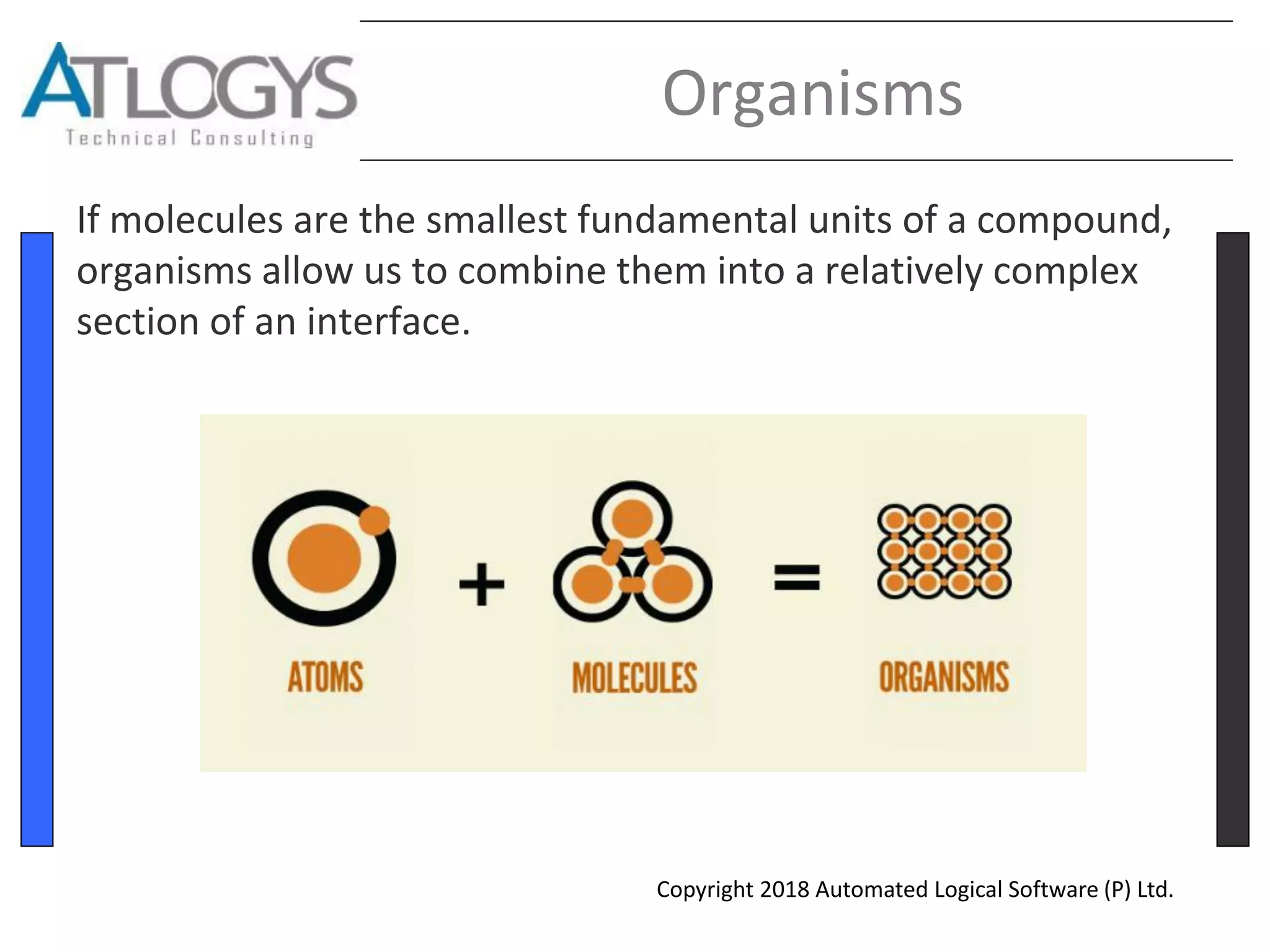 ATLOGYS
Technical Consulting

Organisms

If molecules are the smallest fundamental units of a compound, organisms allow us to combine them into a relatively complex section of an interface.

ATOMS + MOLECULES = ORGANISMS

Copyright 2018 Automated Logical Software (P) Ltd.